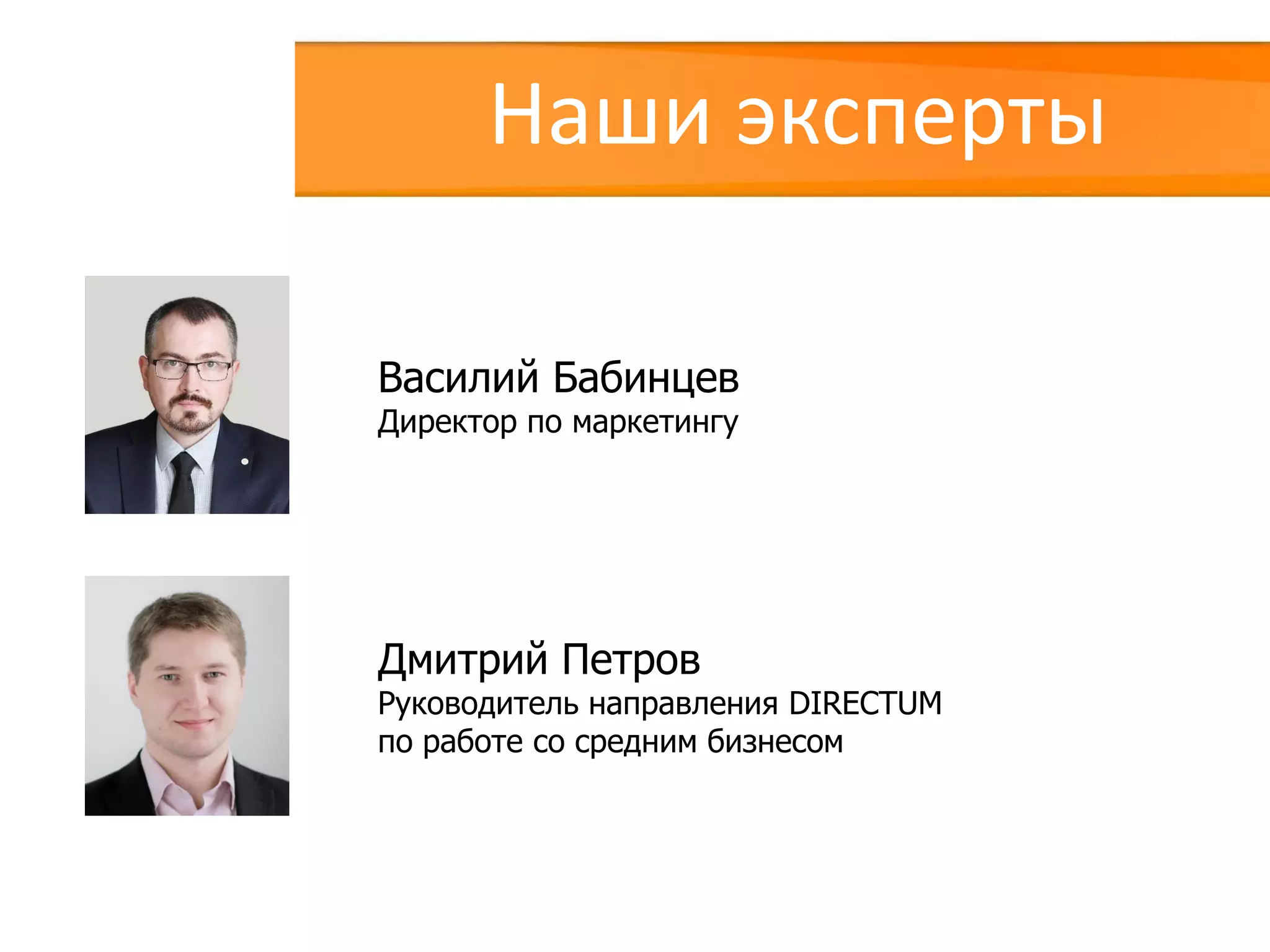 Наши эксперты

Василий Бабинцев
Директор по маркетингу

Дмитрий Петров
Руководитель направления DIRECTUM по работе со средним бизнесом